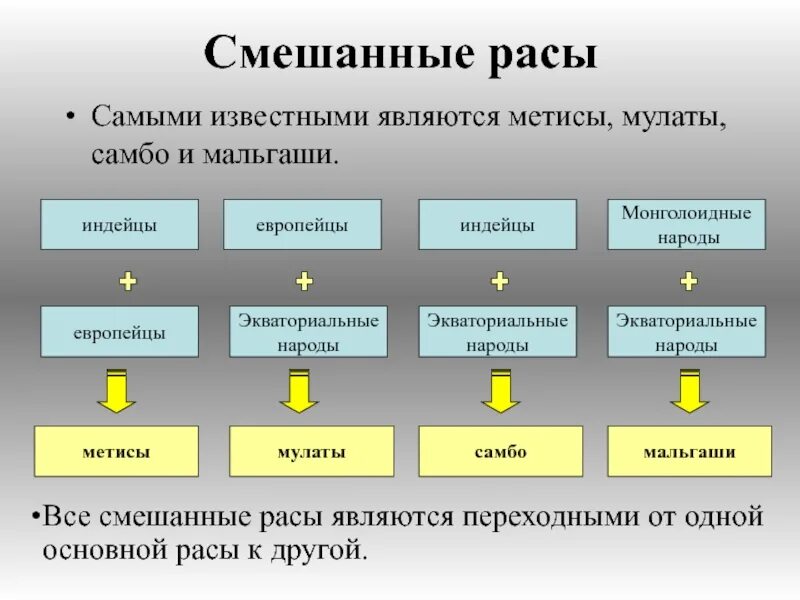 Смешанные расы

• Самыми известными являются метисы, мулаты, самбо и мальгаши.

индейцы
+
европейцы
метисы

европейцы
+
Экваториальные народы
мулаты

индейцы
+
Экваториальные народы
самбо

Монголоидные народы
+
Экваториальные народы
мальгаши

•Все смешанные расы являются переходными от одной основной расы к другой.